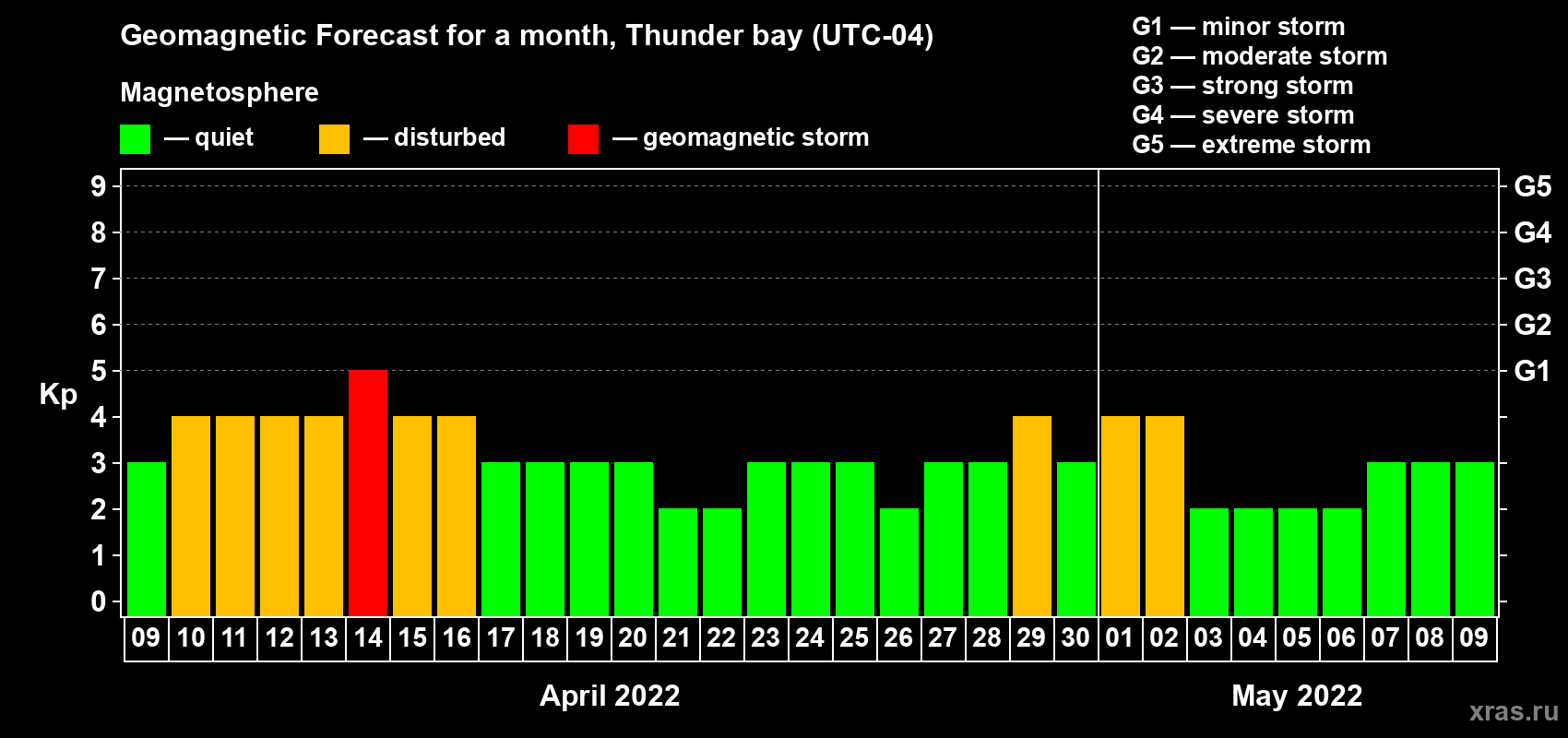 Geomagnetic Forecast for a month, Thunder bay (UTC-04)

Magnetosphere

— quiet — disturbed — geomagnetic storm

G1 — minor storm
G2 — moderate storm
G3 — strong storm
G4 — severe storm
G5 — extreme storm

Kp

9
8
7
6
5
4
3
2
1
0

G5
G4
G3
G2
G1

09 10 11 12 13 14 15 16 17 18 19 20 21 22 23 24 25 26 27 28 29 30 01 02 03 04 05 06 07 08 09

April 2022

May 2022

xras.ru